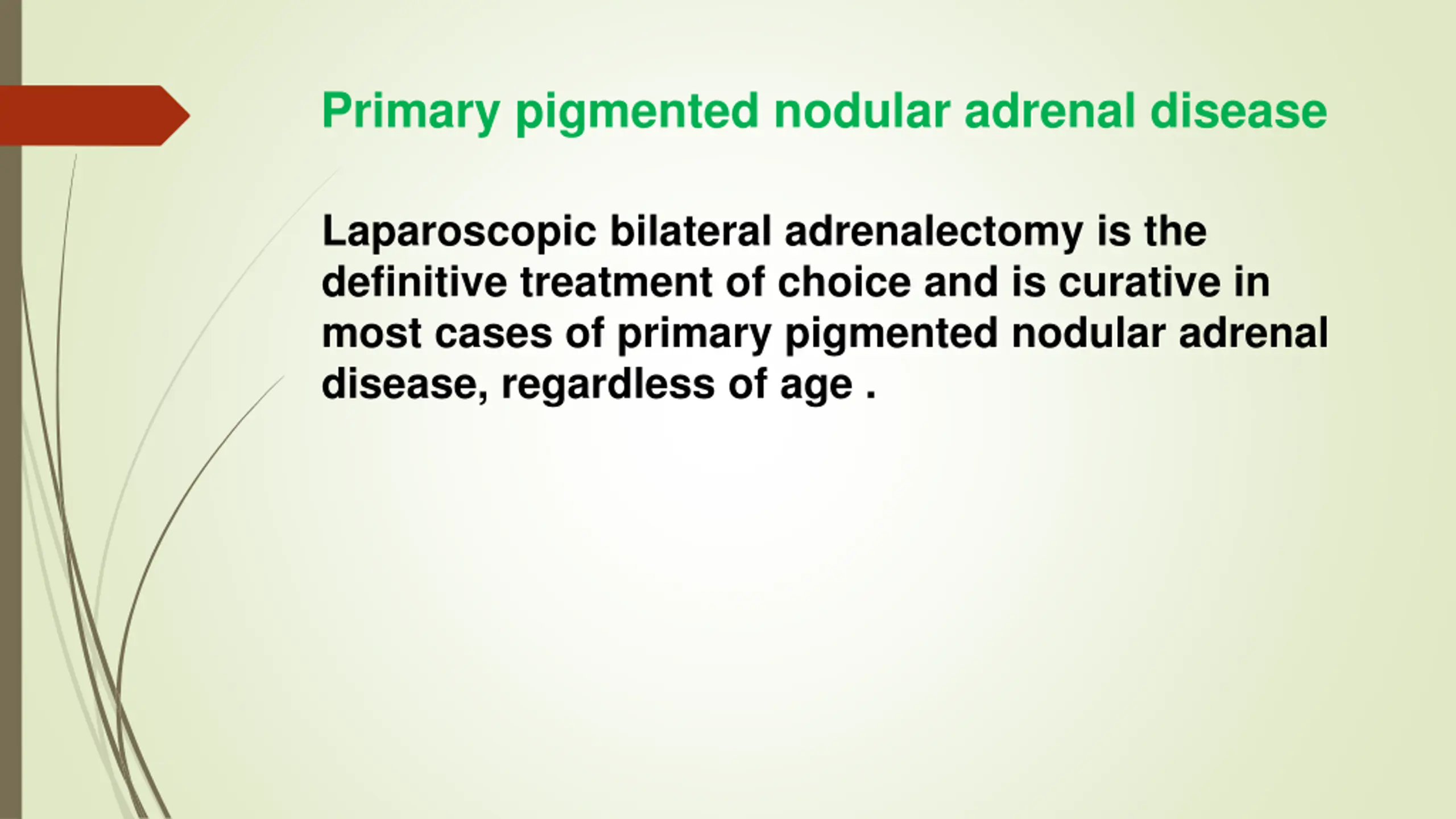 Primary pigmented nodular adrenal disease

Laparoscopic bilateral adrenalectomy is the definitive treatment of choice and is curative in most cases of primary pigmented nodular adrenal disease, regardless of age .